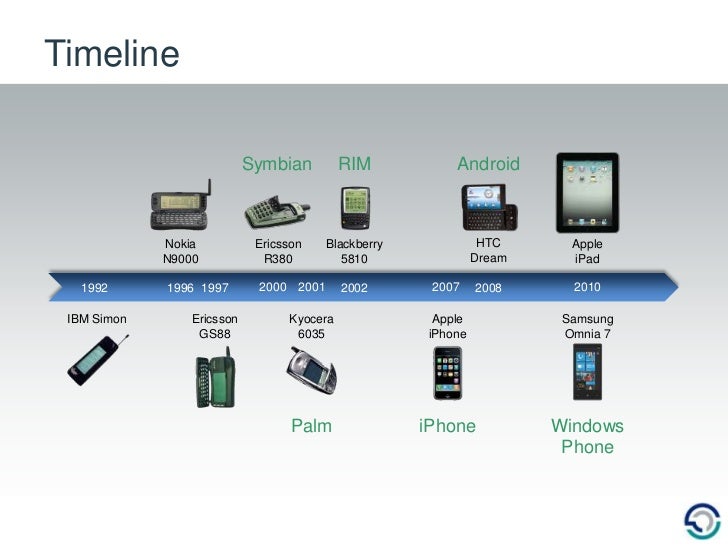 Timeline

Symbian RIM Android

Nokia N9000

Ericsson R380

Blackberry 5810

HTC Dream

Apple iPad

1992 1996 1997 2000 2001 2002 2007 2008 2010

IBM Simon

Ericsson GS88

Kyocera 6035

Apple iPhone

Samsung Omnia 7

Palm iPhone Windows Phone